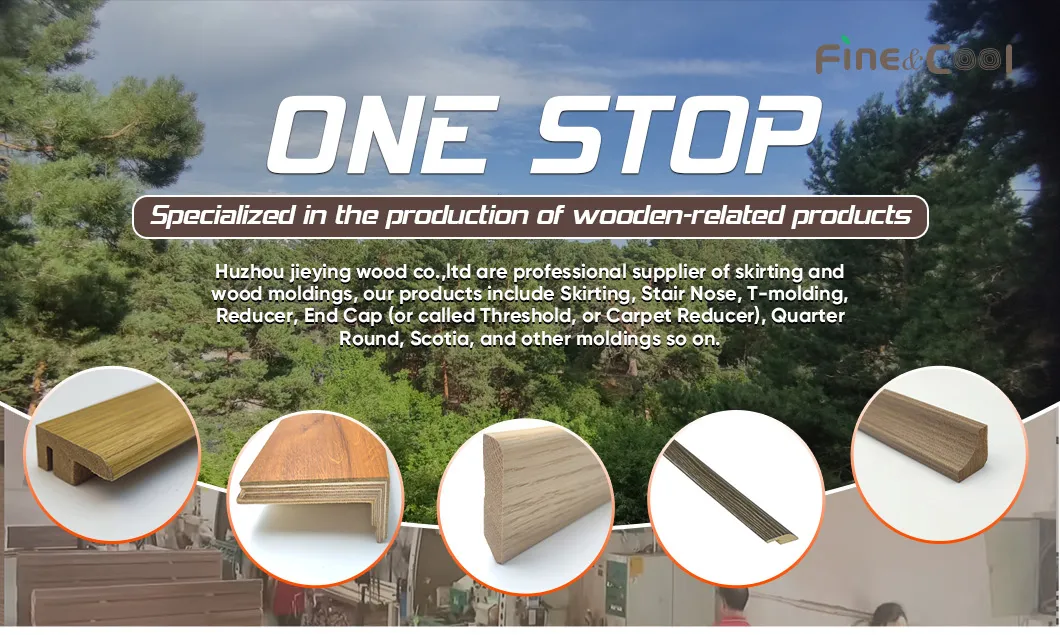 Fine&Cool

ONE STOP

Specialized in the production of wooden-related products

Huzhou jieying wood co.,ltd are professional supplier of skirting and wood moldings, our products include Skirting, Stair Nose, T-molding, Reducer, End Cap (or called Threshold, or Carpet Reducer), Quarter Round, Scotia, and other moldings so on.